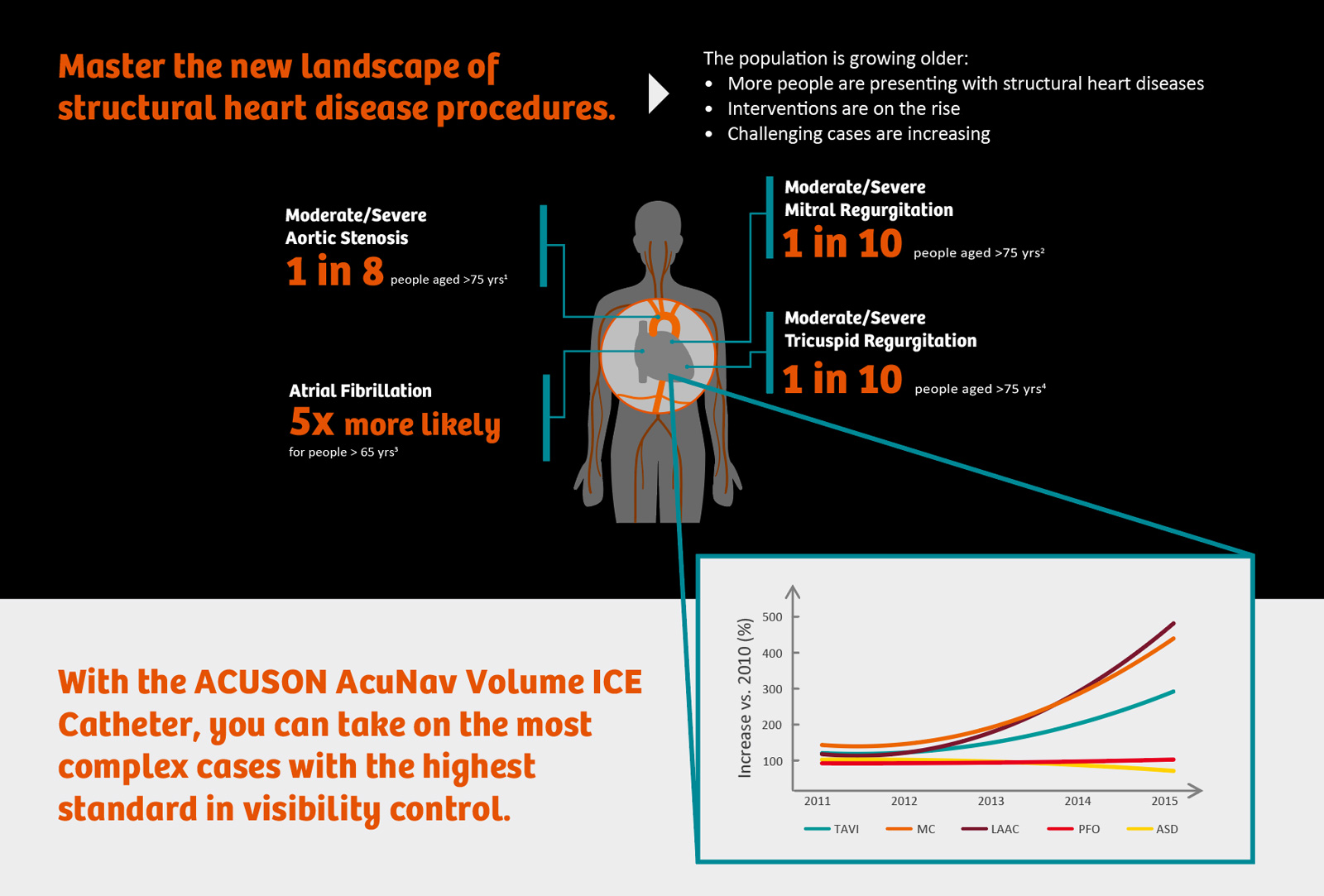 Master the new landscape of structural heart disease procedures.

The population is growing older:
• More people are presenting with structural heart diseases
• Interventions are on the rise
• Challenging cases are increasing

Moderate/Severe Aortic Stenosis
1 in 8 people aged >75 yrs¹

Atrial Fibrillation
5x more likely
for people > 65 yrs³

Moderate/Severe Mitral Regurgitation
1 in 10 people aged >75 yrs²

Moderate/Severe Tricuspid Regurgitation
1 in 10 people aged >75 yrs⁴

With the ACUSON AcuNav Volume ICE Catheter, you can take on the most complex cases with the highest standard in visibility control.

Increase vs. 2010 (%)
500
400
300
200
100
2011
2012
2013
2014
2015
TAVI
MC
LAAC
PFO
ASD